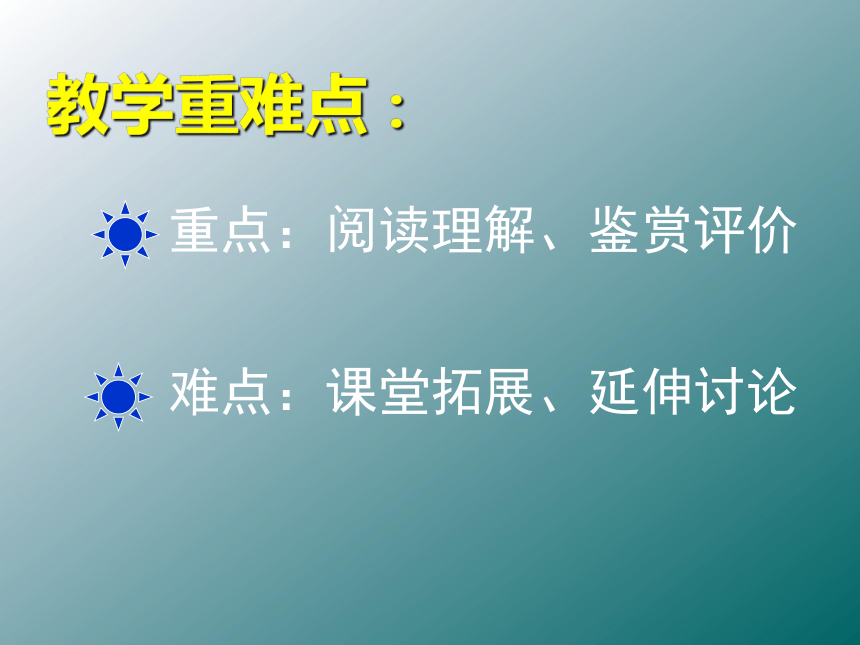 教学重难点：

重点：阅读理解、鉴赏评价

难点：课堂拓展、延伸讨论